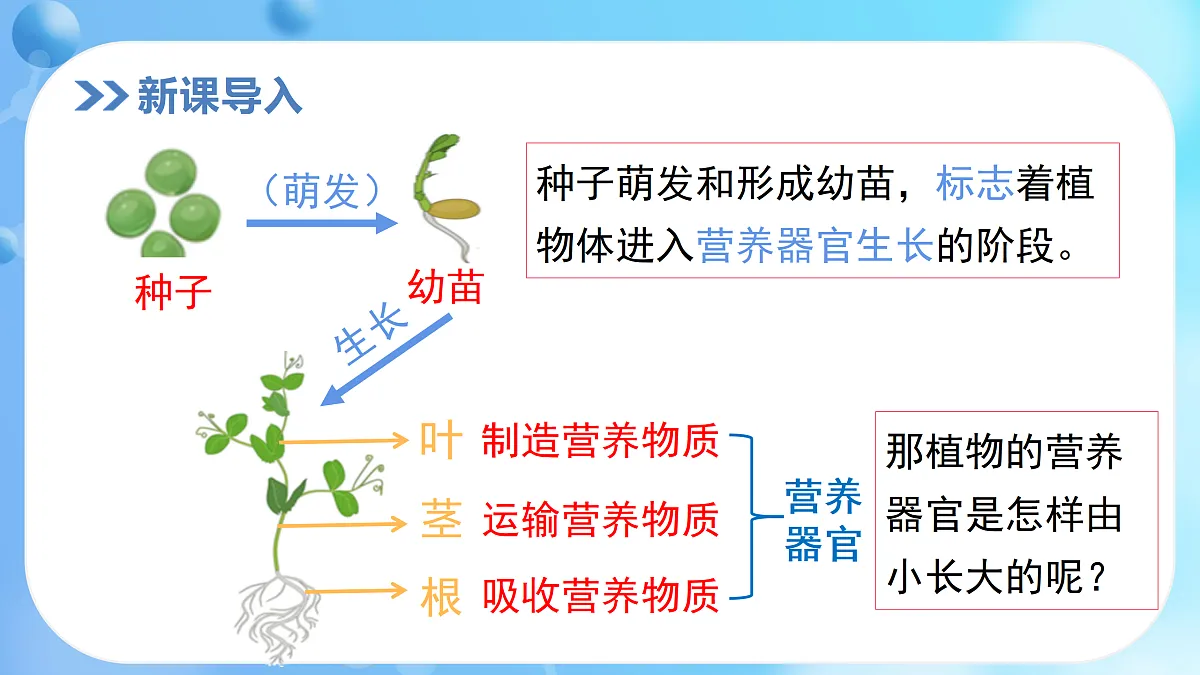 新课导入

（萌发）

种子

幼苗

种子萌发和形成幼苗，标志着植物体进入营养器官生长的阶段。

生长

叶 制造营养物质

茎 运输营养物质

根 吸收营养物质

营养器官

那植物的营养器官是怎样由小长大的呢？